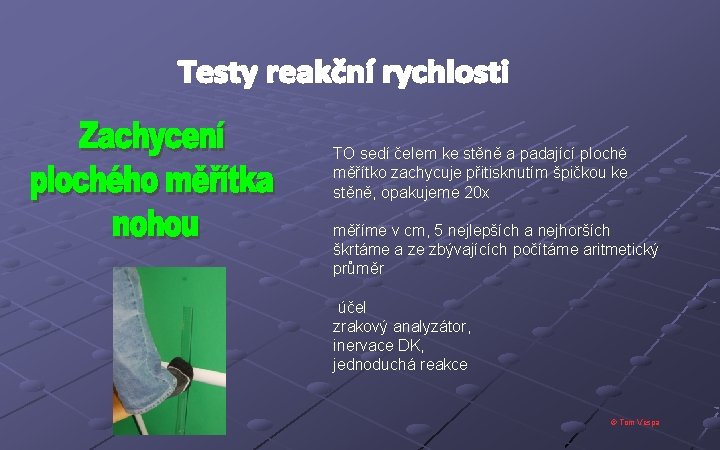 Testy reakční rychlosti

Zachycení plochého měřítka nohou

TO sedí čelem ke stěně a padající ploché měřítko zachycuje přitisknutím špičkou ke stěně, opakujeme 20x

měříme v cm, 5 nejlepších a nejhorších škrtáme a ze zbývajících počítáme aritmetický průměr

účel
zrakový analyzátor,
inervace DK,
jednoduchá reakce

© Tom Vespa